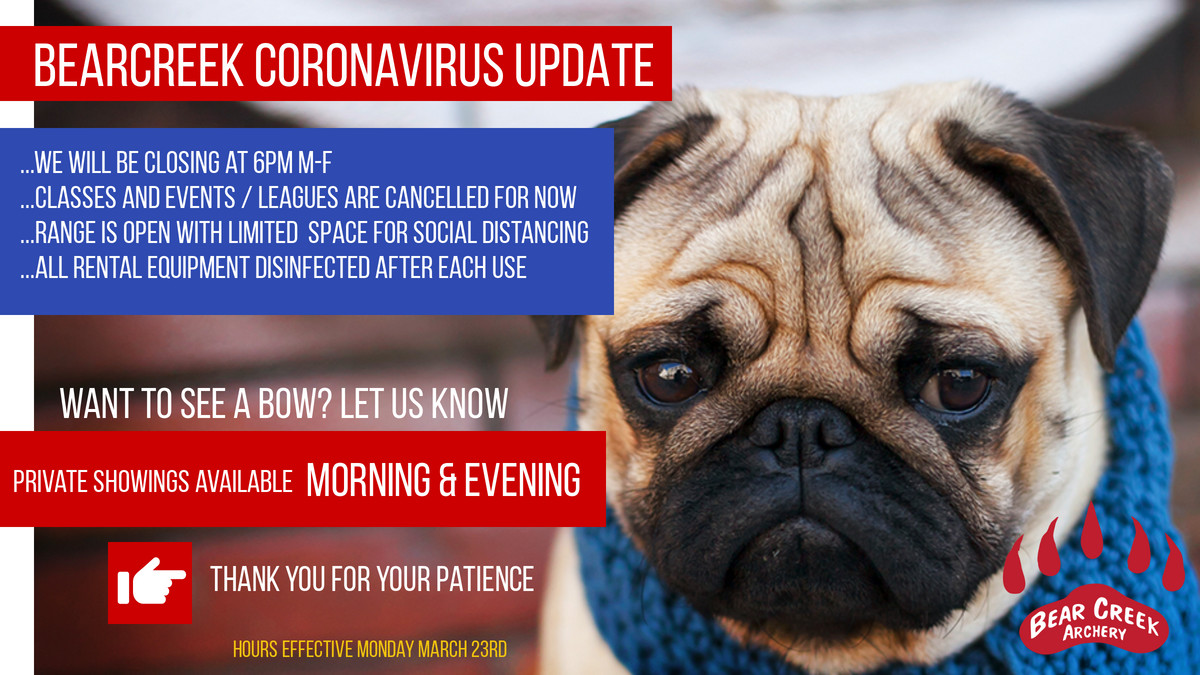 BEARCREEK CORONAVIRUS UPDATE

...WE WILL BE CLOSING AT 6PM M-F
...CLASSES AND EVENTS / LEAGUES ARE CANCELLED FOR NOW
...RANGE IS OPEN WITH LIMITED SPACE FOR SOCIAL DISTANCING
...ALL RENTAL EQUIPMENT DISINFECTED AFTER EACH USE

WANT TO SEE A BOW? LET US KNOW

PRIVATE SHOWINGS AVAILABLE MORNING & EVENING

THANK YOU FOR YOUR PATIENCE

HOURS EFFECTIVE MONDAY MARCH 23RD

BEAR CREEK ARCHERY